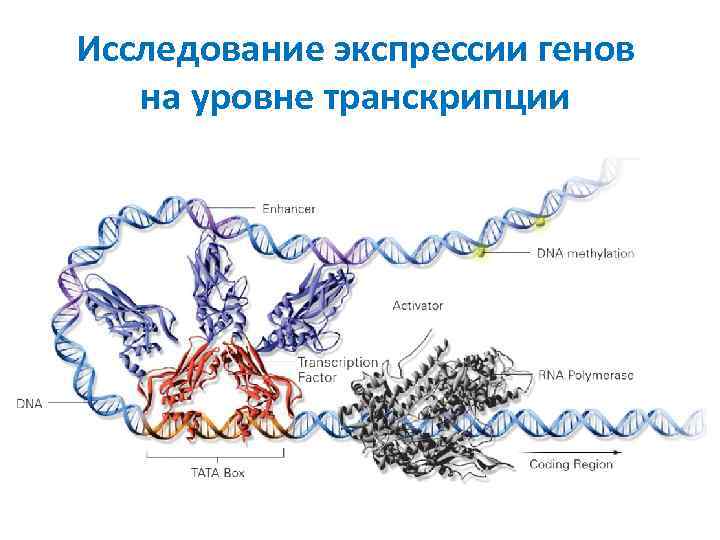 Исследование экспрессии генов на уровне транскрипции

Enhancer

DNA methylation

Activator

Transcription Factor

RNA Polymerase

DNA

TATA Box

Coding Region